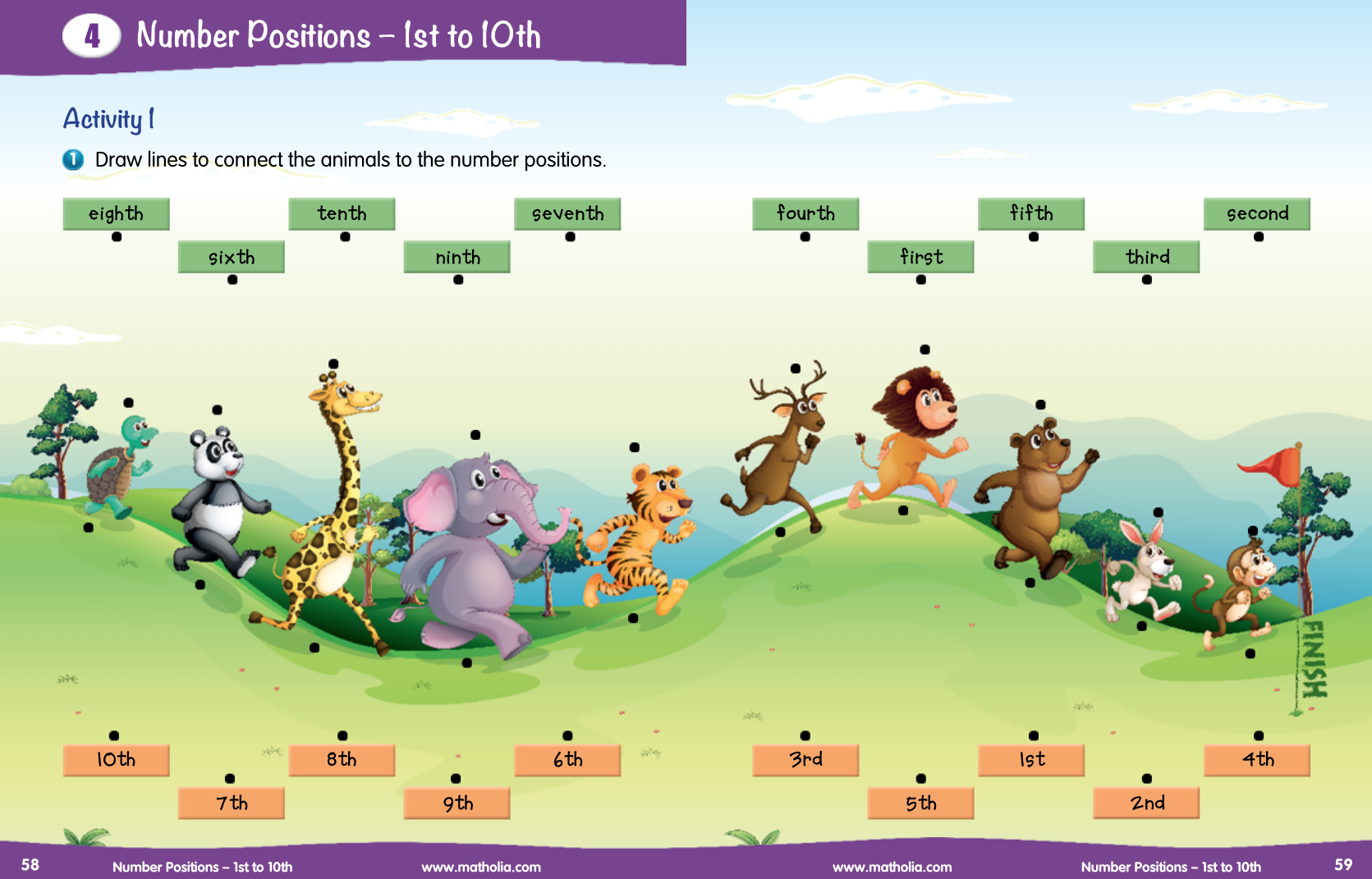 4 Number Positions – 1st to 10th

Activity 1

1 Draw lines to connect the animals to the number positions.

eighth

sixth

tenth

ninth

seventh

fourth

first

fifth

third

second

FINISH

10th

7th

8th

9th

6th

3rd

5th

1st

2nd

4th

58 Number Positions – 1st to 10th www.matholia.com

www.matholia.com Number Positions – 1st to 10th 59